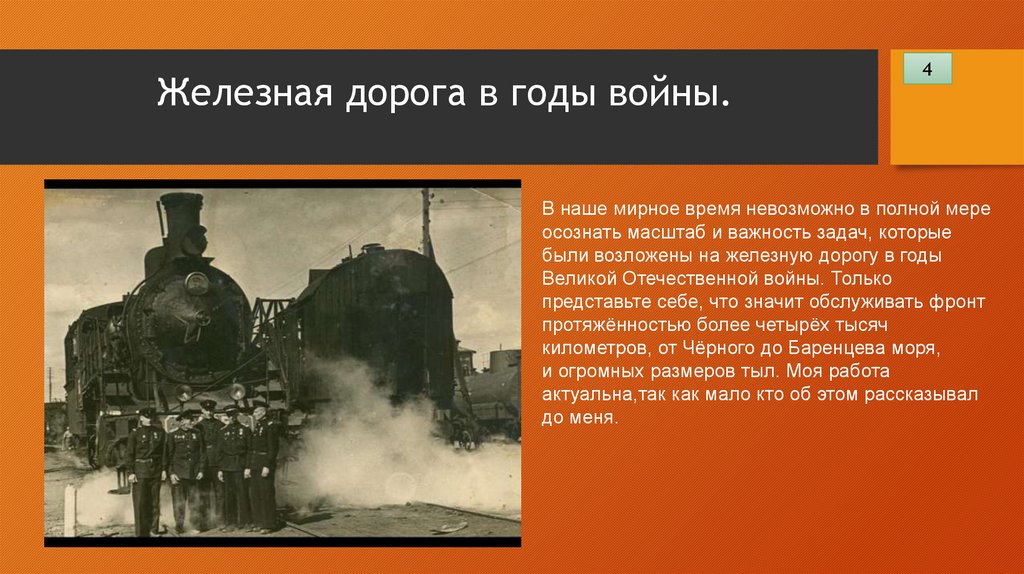 Железная дорога в годы войны.

4

В наше мирное время невозможно в полной мере осознать масштаб и важность задач, которые были возложены на железную дорогу в годы Великой Отечественной войны. Только представьте себе, что значит обслуживать фронт протяжённостью более четырёх тысяч километров, от Чёрного до Баренцева моря, и огромных размеров тыл. Моя работа актуальна,так как мало кто об этом рассказывал до меня.